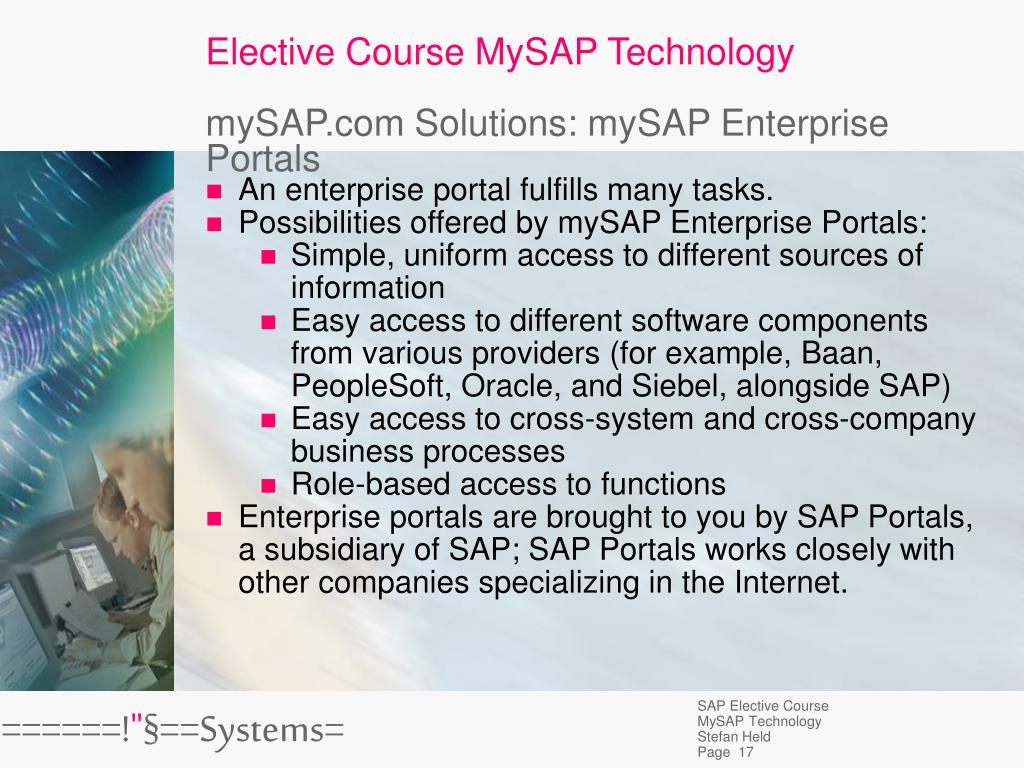 Elective Course MySAP Technology

mySAP.com Solutions: mySAP Enterprise Portals

- An enterprise portal fulfills many tasks.
- Possibilities offered by mySAP Enterprise Portals:
  - Simple, uniform access to different sources of information
  - Easy access to different software components from various providers (for example, Baan, PeopleSoft, Oracle, and Siebel, alongside SAP)
  - Easy access to cross-system and cross-company business processes
  - Role-based access to functions
- Enterprise portals are brought to you by SAP Portals, a subsidiary of SAP; SAP Portals works closely with other companies specializing in the Internet.

======!"§==Systems=

SAP Elective Course
MySAP Technology
Stefan Held
Page 17